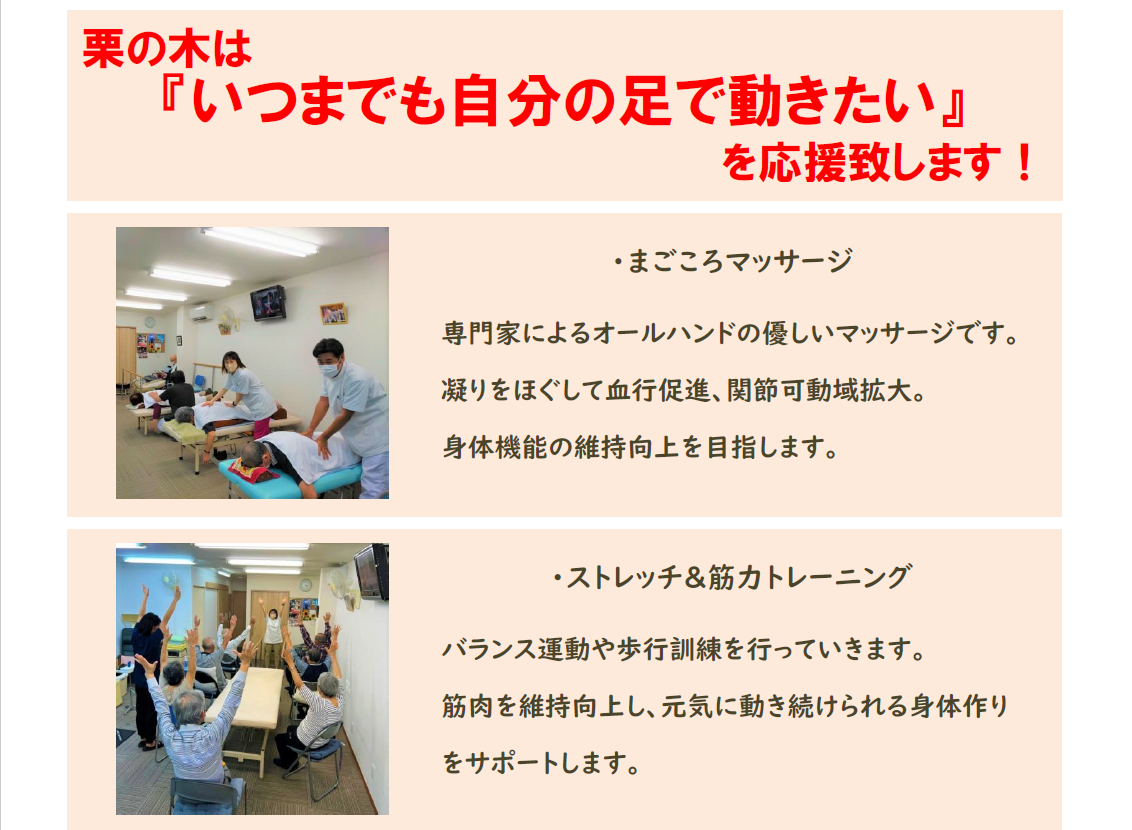 栗の木は
『いつまでも自分の足で動きたい』
を応援致します！

・まごころマッサージ

専門家によるオールハンドの優しいマッサージです。
凝りをほぐして血行促進、関節可動域拡大。
身体機能の維持向上を目指します。

・ストレッチ＆筋力トレーニング

バランス運動や歩行訓練を行っていきます。
筋肉を維持向上し、元気に動き続けられる身体作りをサポートします。